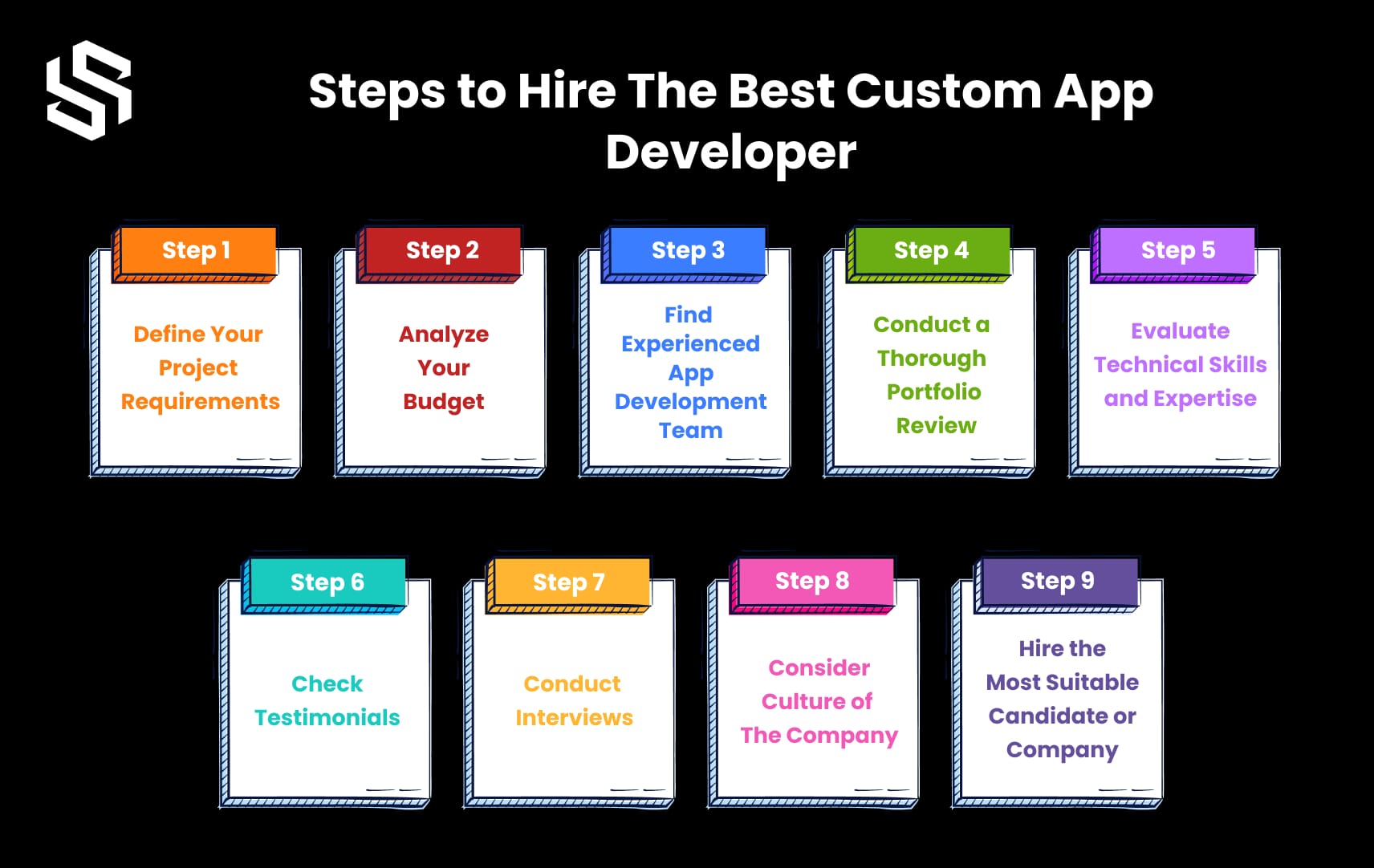 Steps to Hire The Best Custom App Developer

Step 1
Define Your Project Requirements

Step 2
Analyze Your Budget

Step 3
Find Experienced App Development Team

Step 4
Conduct a Thorough Portfolio Review

Step 5
Evaluate Technical Skills and Expertise

Step 6
Check Testimonials

Step 7
Conduct Interviews

Step 8
Consider Culture of The Company

Step 9
Hire the Most Suitable Candidate or Company